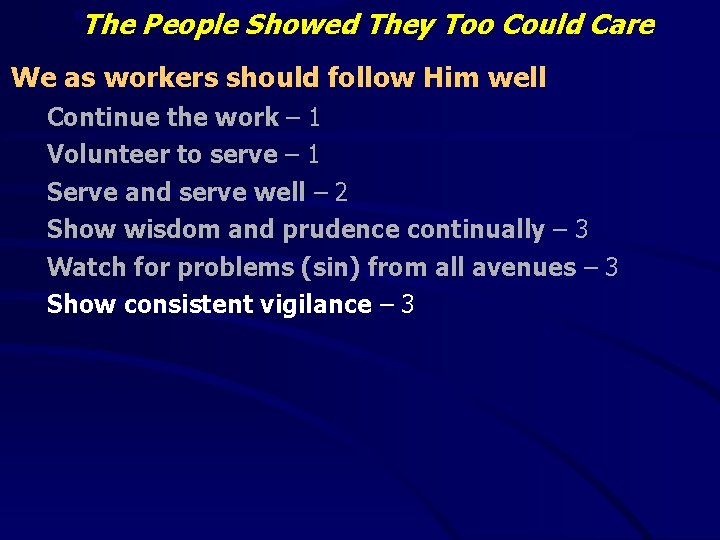 The People Showed They Too Could Care

We as workers should follow Him well

Continue the work – 1

Volunteer to serve – 1

Serve and serve well – 2

Show wisdom and prudence continually – 3

Watch for problems (sin) from all avenues – 3

Show consistent vigilance – 3